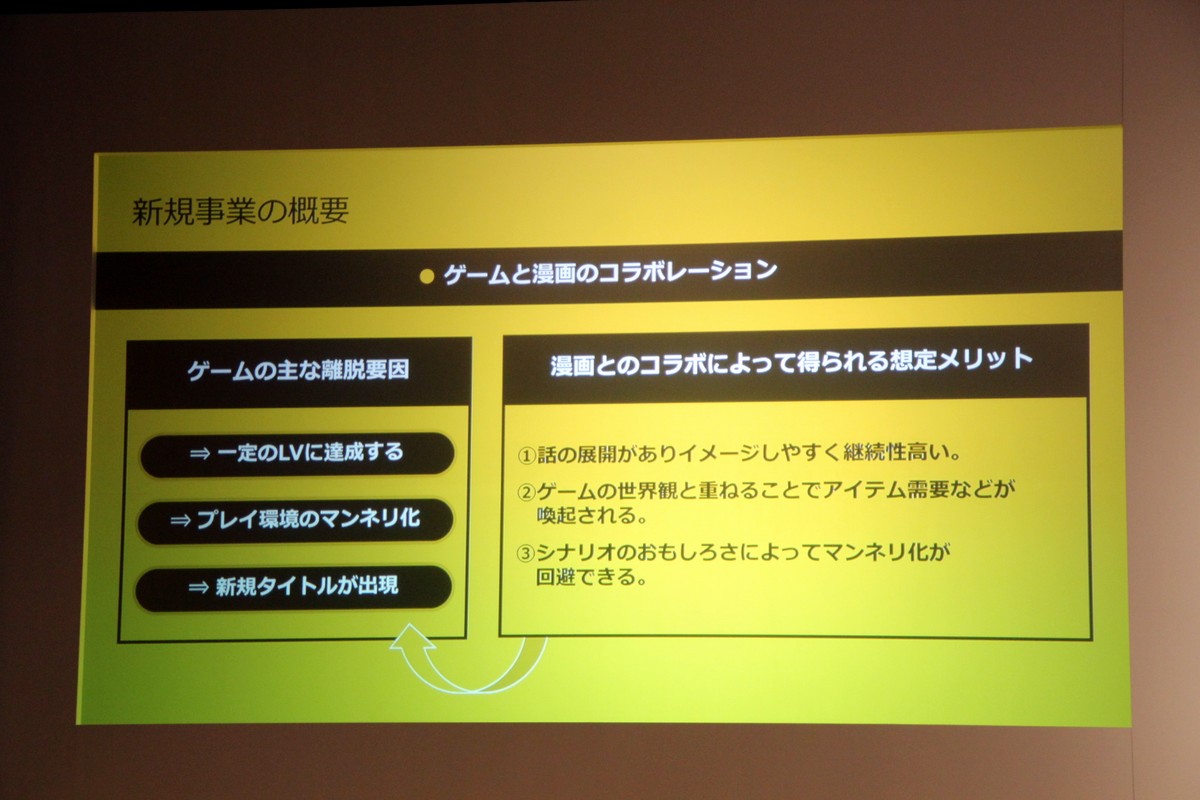 新規事業の概要

● ゲームと漫画のコラボレーション

ゲームの主な離脱要因

⇒ 一定のLVに達成する

⇒ プレイ環境のマンネリ化

⇒ 新規タイトルが出現

漫画とのコラボによって得られる想定メリット

①話の展開がありイメージしやすく継続性高い。

②ゲームの世界観と重ねることでアイテム需要などが喚起される。

③シナリオのおもしろさによってマンネリ化が回避できる。